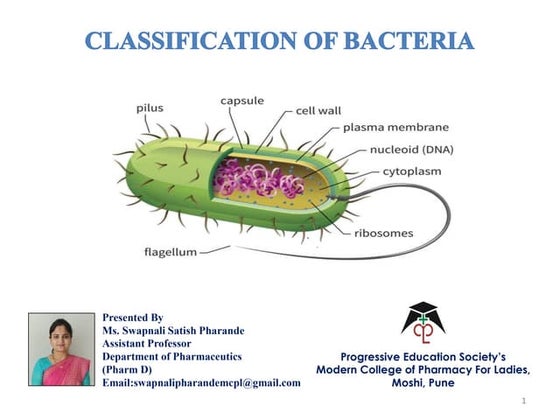 CLASSIFICATION OF BACTERIA

pilus
capsule
cell wall
plasma membrane
nucleoid (DNA)
cytoplasm
ribosomes
flagellum

Presented By
Ms. Swapnali Satish Pharande
Assistant Professor
Department of Pharmaceutics
(Pharm D)
Email:swapnalipharandemcpl@gmail.com

Progressive Education Society's
Modern College of Pharmacy For Ladies,
Moshi, Pune

1